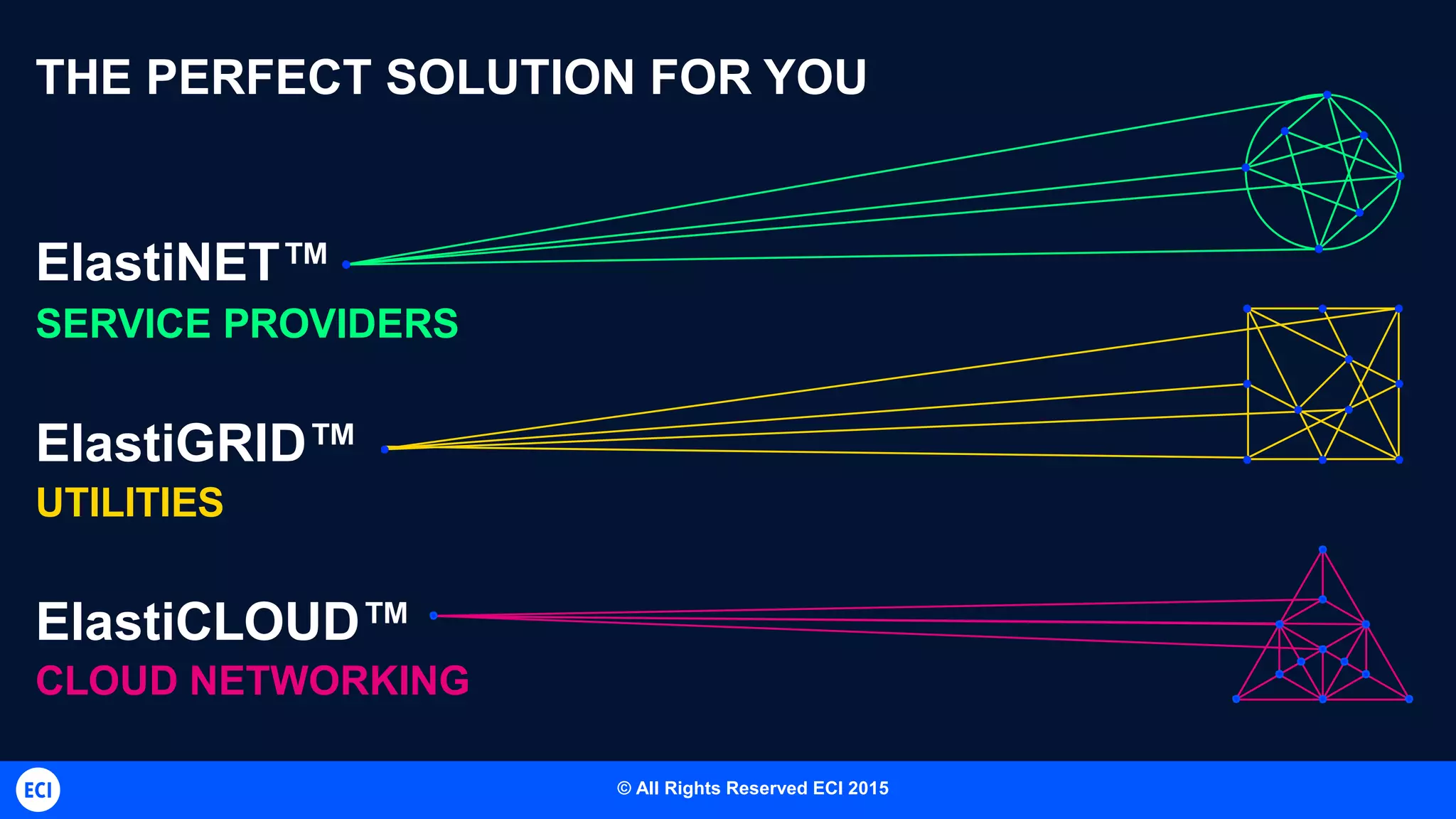 THE PERFECT SOLUTION FOR YOU

ElastiNET™
SERVICE PROVIDERS

ElastiGRID™
UTILITIES

ElastiCLOUD™
CLOUD NETWORKING

ECI

© All Rights Reserved ECI 2015